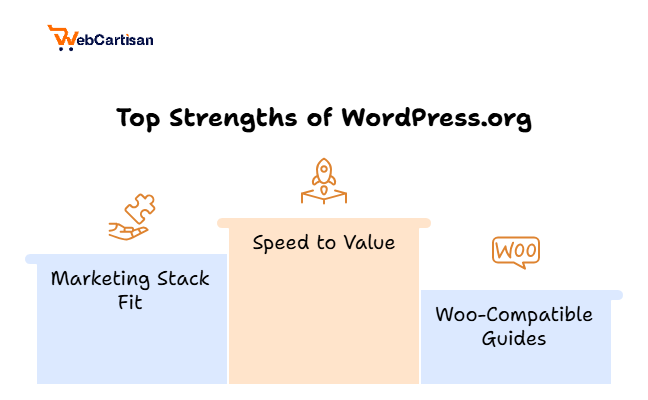 WebCartisan

Top Strengths of WordPress.org

Marketing Stack Fit

Speed to Value

WOO

Woo-Compatible Guides